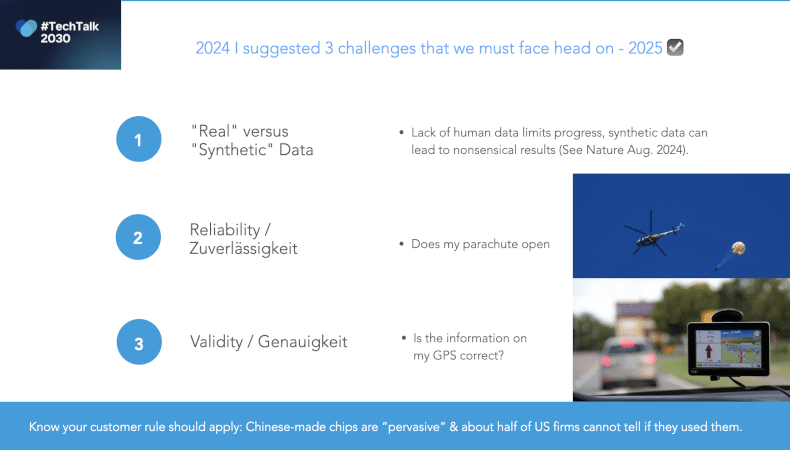 #TechTalk 2030

2024 I suggested 3 challenges that we must face head on - 2025 ☑

1 "Real" versus "Synthetic" Data

• Lack of human data limits progress, synthetic data can lead to nonsensical results (See Nature Aug. 2024).

2 Reliability / Zuverlässigkeit

• Does my parachute open

3 Validity / Genauigkeit

• Is the information on my GPS correct?

Know your customer rule should apply: Chinese-made chips are "pervasive" & about half of US firms cannot tell if they used them.